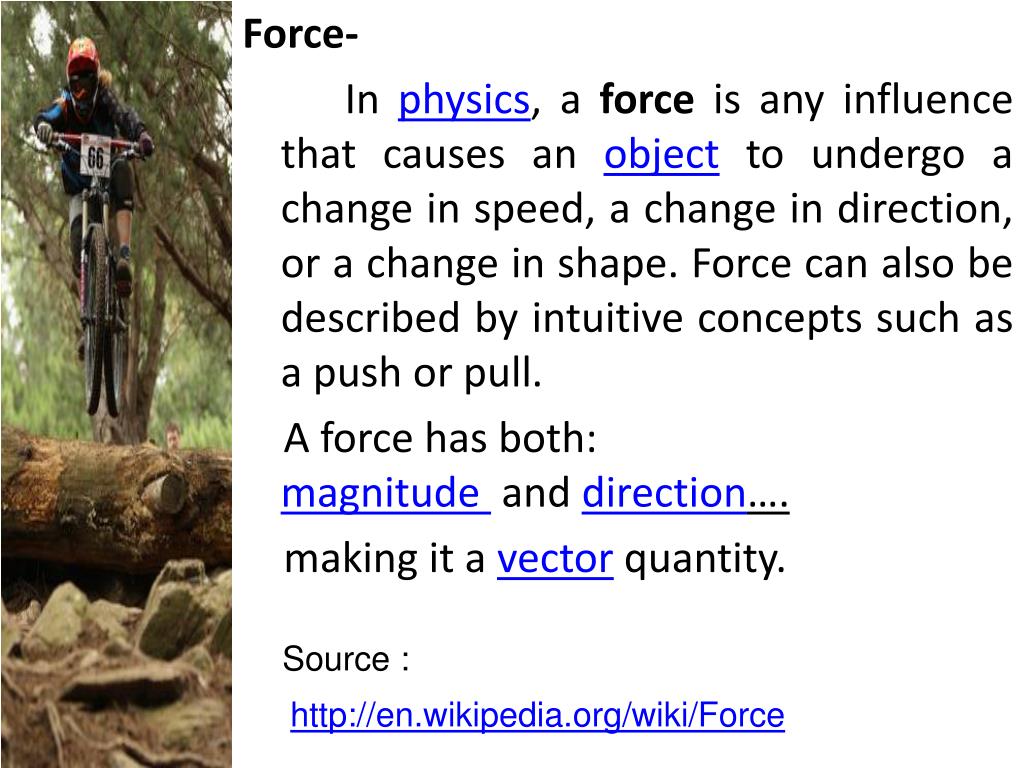 66

Force-

In physics, a force is any influence that causes an object to undergo a change in speed, a change in direction, or a change in shape. Force can also be described by intuitive concepts such as a push or pull.

A force has both: magnitude and direction….

making it a vector quantity.

Source :

http://en.wikipedia.org/wiki/Force